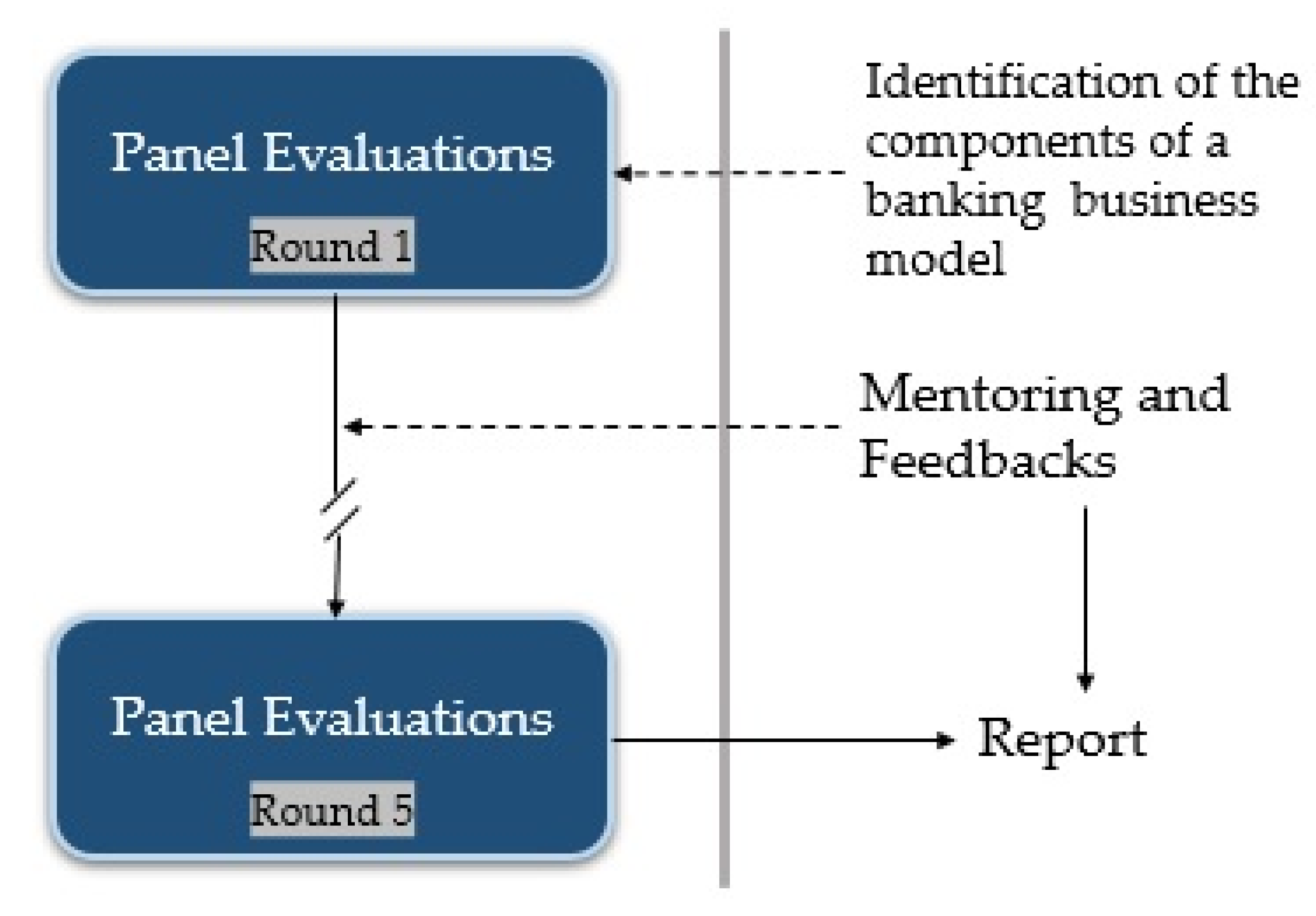 Panel Evaluations

Round 1

Identification of the components of a banking business model

Mentoring and Feedbacks

Panel Evaluations

Round 5

Report